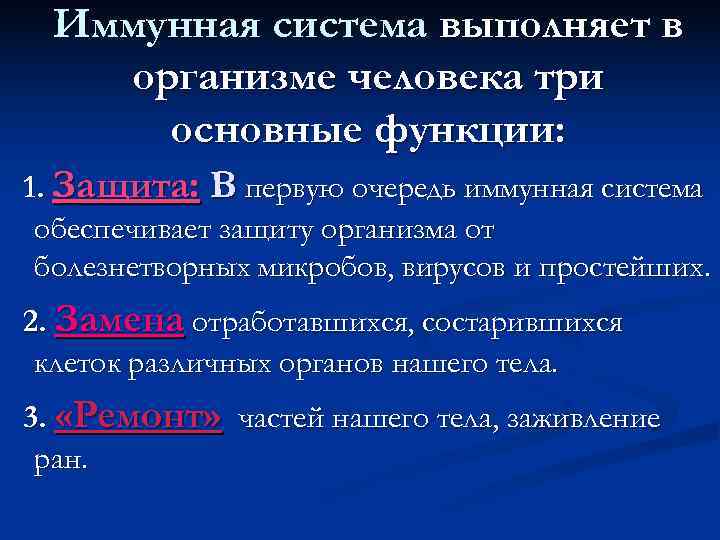 Иммунная система выполняет в организме человека три основные функции:

1. Защита: В первую очередь иммунная система обеспечивает защиту организма от болезнетворных микробов, вирусов и простейших.

2. Замена отработавшихся, состарившихся клеток различных органов нашего тела.

3. «Ремонт» частей нашего тела, заживление ран.